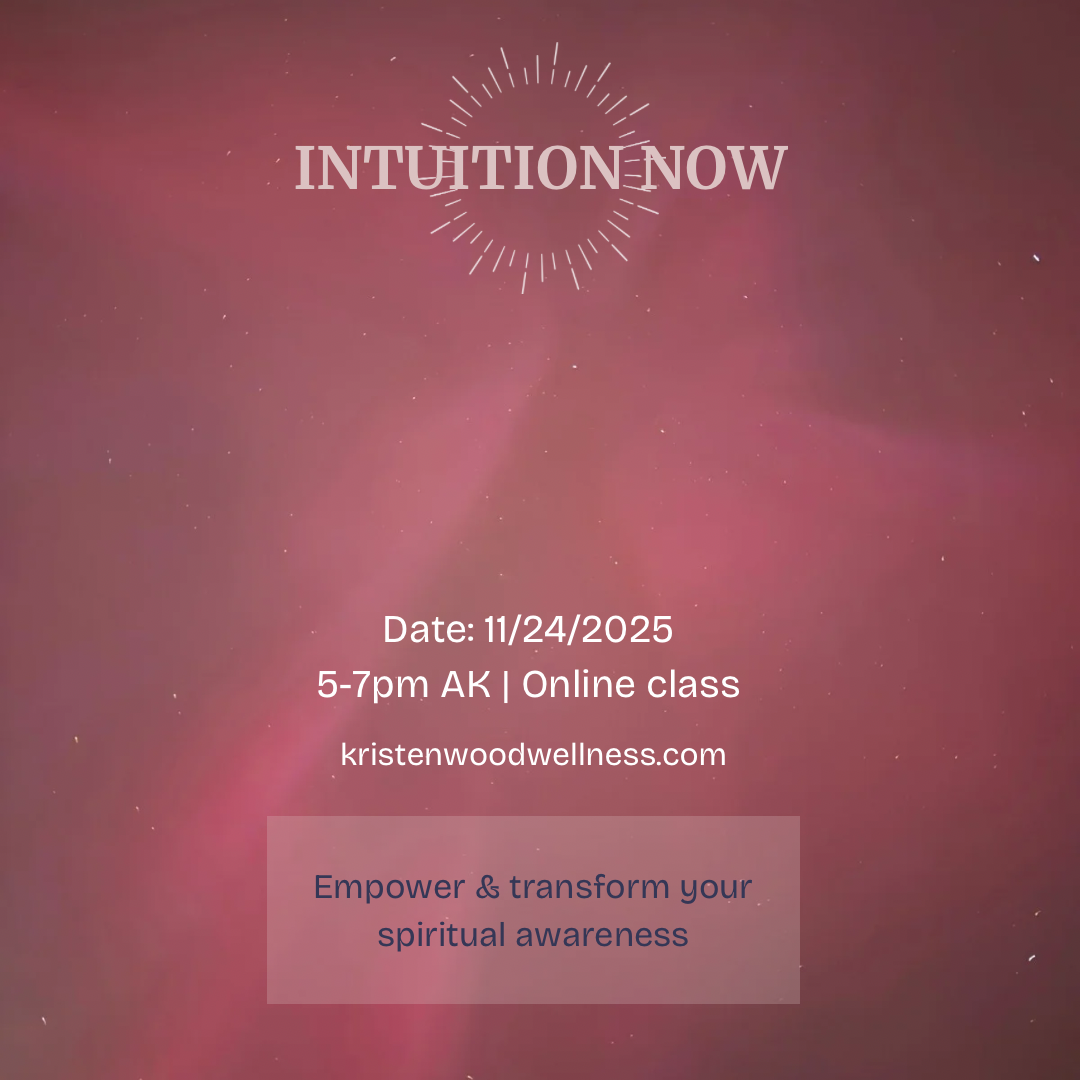 INTUITION NOW

Date: 11/24/2025
5-7pm AK | Online class

kristenwoodwellness.com

Empower & transform your spiritual awareness